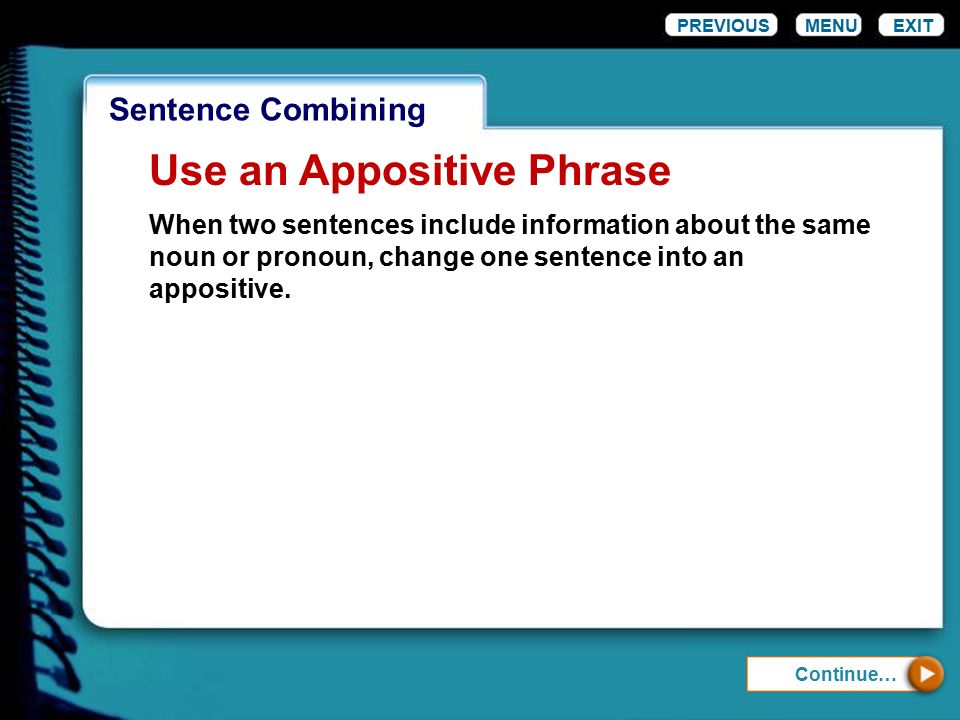 PREVIOUS MENU EXIT

Sentence Combining

Use an Appositive Phrase

When two sentences include information about the same noun or pronoun, change one sentence into an appositive.

Continue…